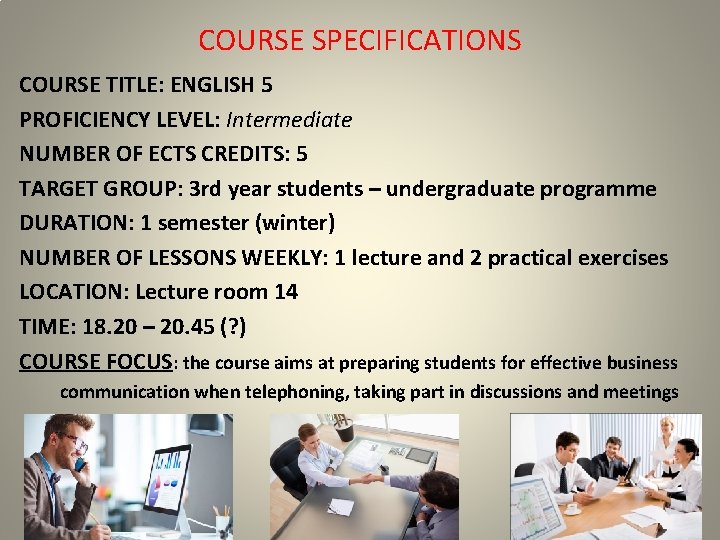 COURSE SPECIFICATIONS

COURSE TITLE: ENGLISH 5

PROFICIENCY LEVEL: Intermediate

NUMBER OF ECTS CREDITS: 5

TARGET GROUP: 3rd year students – undergraduate programme

DURATION: 1 semester (winter)

NUMBER OF LESSONS WEEKLY: 1 lecture and 2 practical exercises

LOCATION: Lecture room 14

TIME: 18.20 – 20.45 (?)

COURSE FOCUS: the course aims at preparing students for effective business communication when telephoning, taking part in discussions and meetings